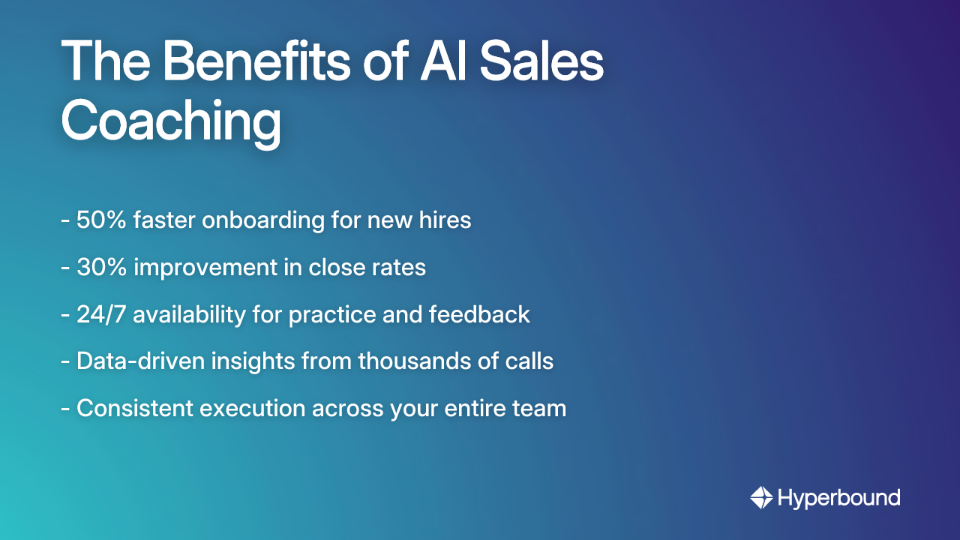 The Benefits of AI Sales Coaching

- 50% faster onboarding for new hires

- 30% improvement in close rates

- 24/7 availability for practice and feedback

- Data-driven insights from thousands of calls

- Consistent execution across your entire team

Hyperbound